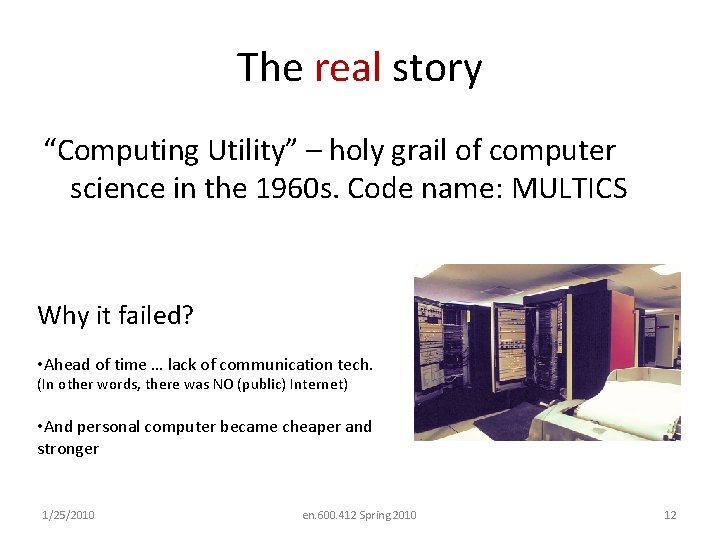 The real story

"Computing Utility" – holy grail of computer science in the 1960s. Code name: MULTICS

Why it failed?

• Ahead of time … lack of communication tech. (In other words, there was NO (public) Internet)

• And personal computer became cheaper and stronger

1/25/2010

en.600.412 Spring 2010

12